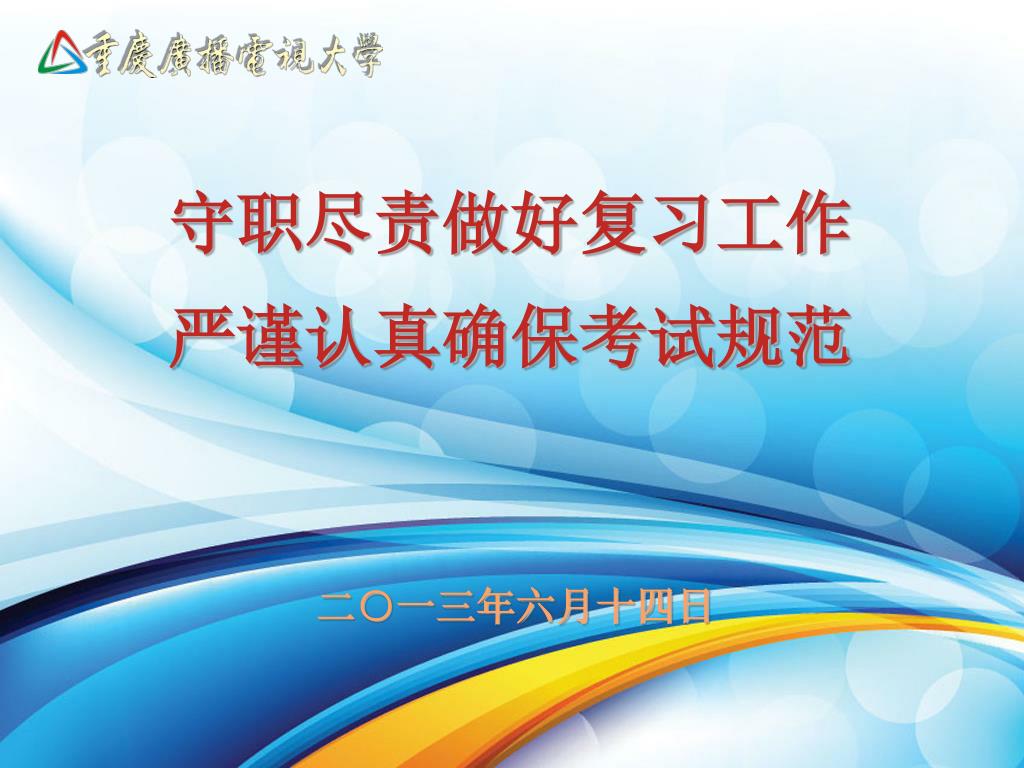 重慶廣播電視大學

守职尽责做好复习工作
严谨认真确保考试规范

二〇一三年六月十四日